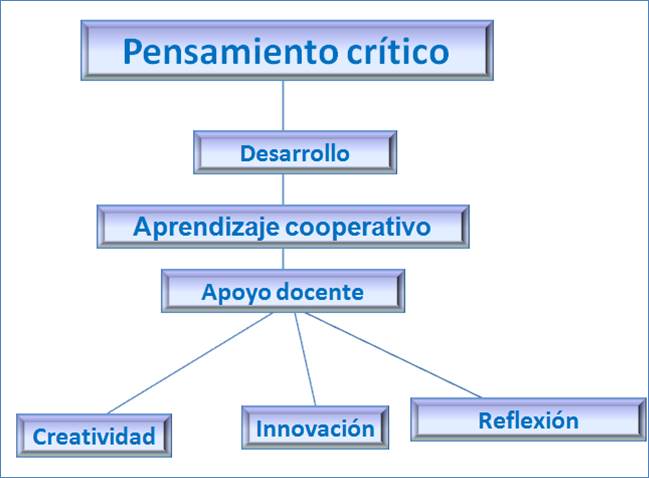 Pensamiento crítico

Desarrollo

Aprendizaje cooperativo

Apoyo docente

Creatividad

Innovación

Reflexión